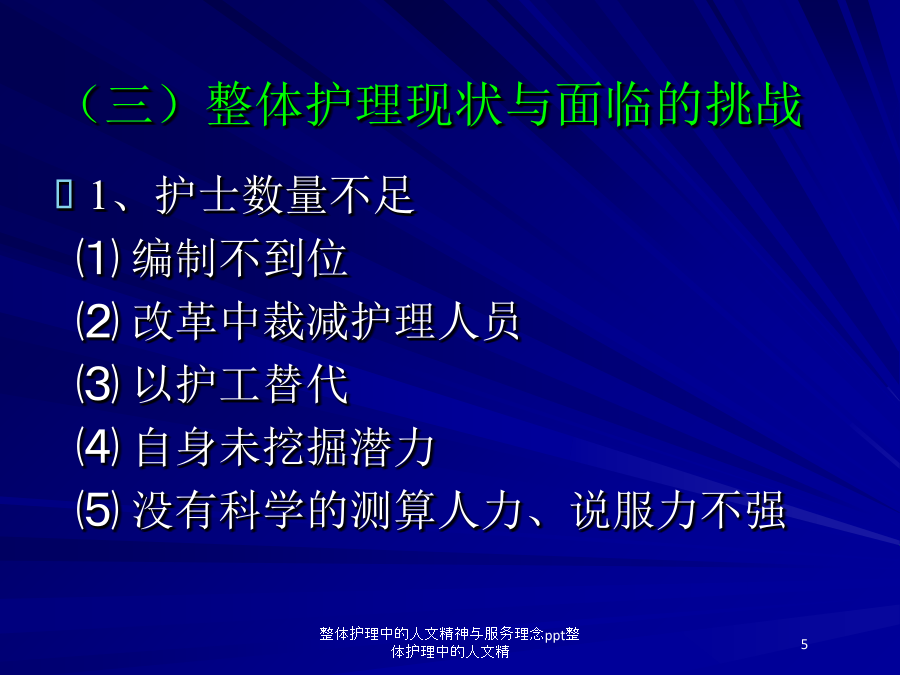 （三）整体护理现状与面临的挑战

1、护士数量不足

⑴ 编制不到位

⑵ 改革中裁减护理人员

⑶ 以护工替代

⑷ 自身未挖掘潜力

⑸ 没有科学的测算人力、说服力不强

整体护理中的人文精神与服务理念ppt整体护理中的人文精

5